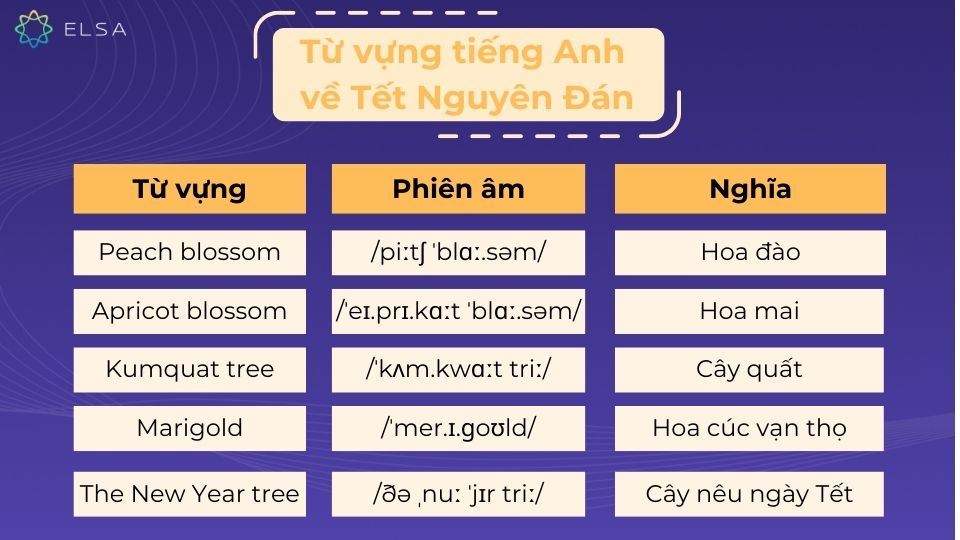 ELSA

Từ vựng tiếng Anh về Tết Nguyên Đán

| Từ vựng | Phiên âm | Nghĩa |
|---|---|---|
| Peach blossom | /piːtʃ ˈblɑː.səm/ | Hoa đào |
| Apricot blossom | /ˈeɪ.prɪ.kɑːt ˈblɑː.səm/ | Hoa mai |
| Kumquat tree | /ˈkʌm.kwɑːt triː/ | Cây quất |
| Marigold | /ˈmer.ɪ.ɡoʊld/ | Hoa cúc vạn thọ |
| The New Year tree | /ðə ˌnuː ˈjɪr triː/ | Cây nêu ngày Tết |